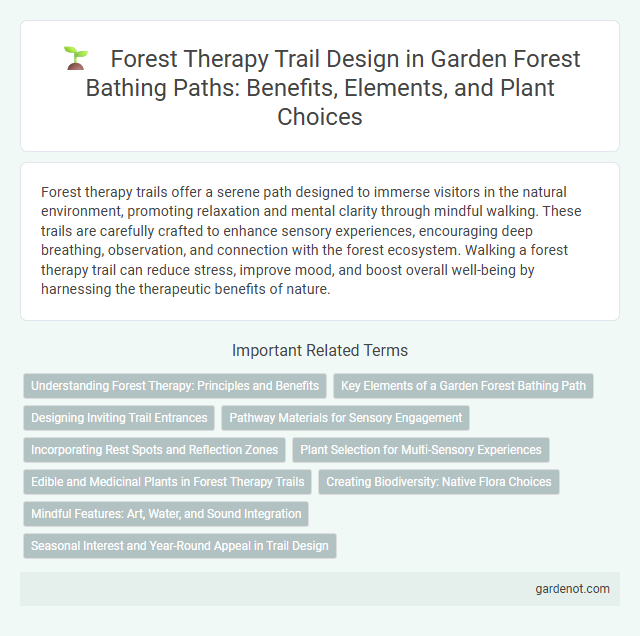 Forest Therapy Trail Design in Garden Forest Bathing Paths: Benefits, Elements, and Plant Choices

Forest therapy trails offer a serene path designed to immerse visitors in the natural environment, promoting relaxation and mental clarity through mindful walking. These trails are carefully crafted to enhance sensory experiences, encouraging deep breathing, observation, and connection with the forest ecosystem. Walking a forest therapy trail can reduce stress, improve mood, and boost overall well-being by harnessing the therapeutic benefits of nature.

Important Related Terms

Understanding Forest Therapy: Principles and Benefits

Key Elements of a Garden Forest Bathing Path

Designing Inviting Trail Entrances

Pathway Materials for Sensory Engagement

Incorporating Rest Spots and Reflection Zones

Plant Selection for Multi-Sensory Experiences

Edible and Medicinal Plants in Forest Therapy Trails

Creating Biodiversity: Native Flora Choices

Mindful Features: Art, Water, and Sound Integration

Seasonal Interest and Year-Round Appeal in Trail Design

gardenot.com